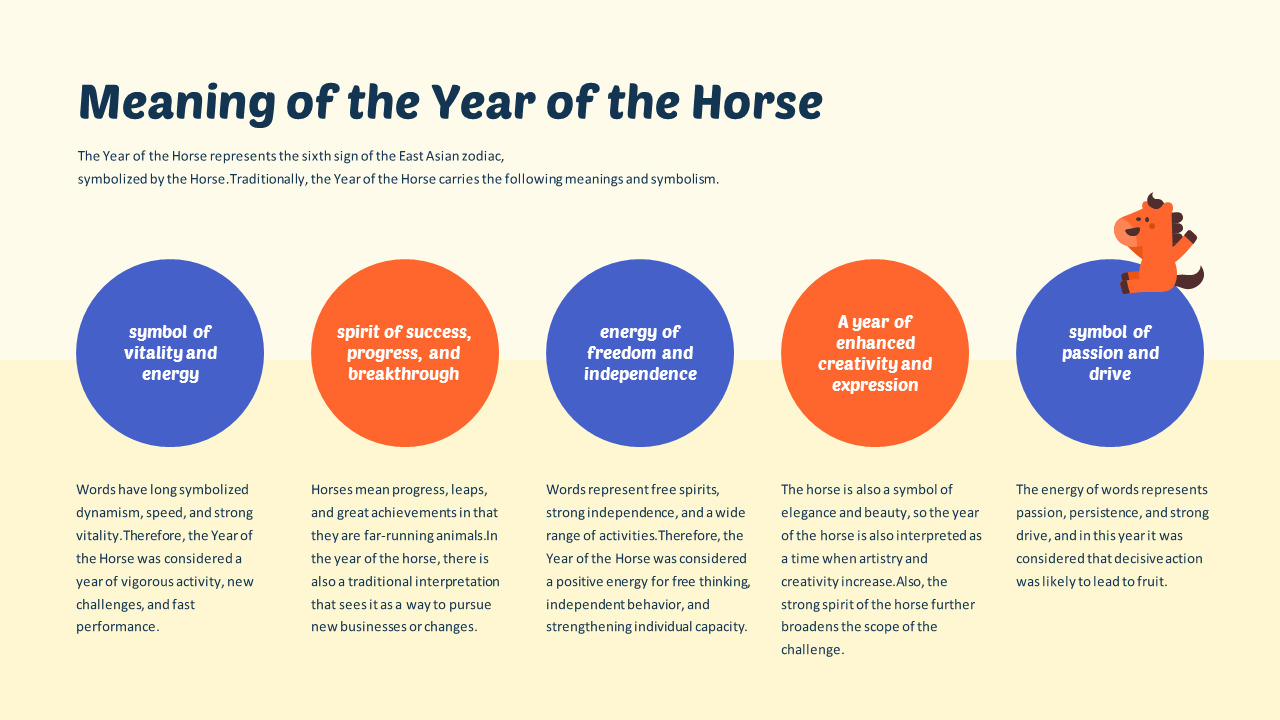 Meaning of the Year of the Horse

The Year of the Horse represents the sixth sign of the East Asian zodiac, symbolized by the Horse.Traditionally, the Year of the Horse carries the following meanings and symbolism.

symbol of vitality and energy

Words have long symbolized dynamism, speed, and strong vitality.Therefore, the Year of the Horse was considered a year of vigorous activity, new challenges, and fast performance.

spirit of success, progress, and breakthrough

Horses mean progress, leaps, and great achievements in that they are far-running animals.In the year of the horse, there is also a traditional interpretation that sees it as a way to pursue new businesses or changes.

energy of freedom and independence

Words represent free spirits, strong independence, and a wide range of activities.Therefore, the Year of the Horse was considered a positive energy for free thinking, independent behavior, and strengthening individual capacity.

A year of enhanced creativity and expression

The horse is also a symbol of elegance and beauty, so the year of the horse is also interpreted as a time when artistry and creativity increase.Also, the strong spirit of the horse further broadens the scope of the challenge.

symbol of passion and drive

The energy of words represents passion, persistence, and strong drive, and in this year it was considered that decisive action was likely to lead to fruit.